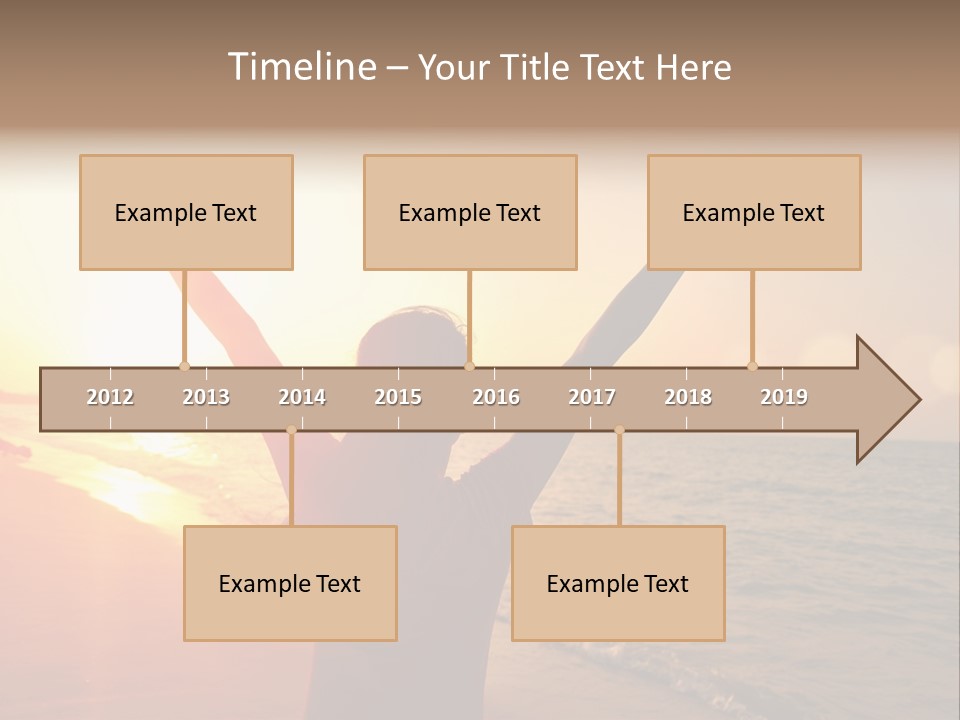 Timeline – Your Title Text Here

Example Text

Example Text

Example Text

2012 2013 2014 2015 2016 2017 2018 2019

Example Text

Example Text